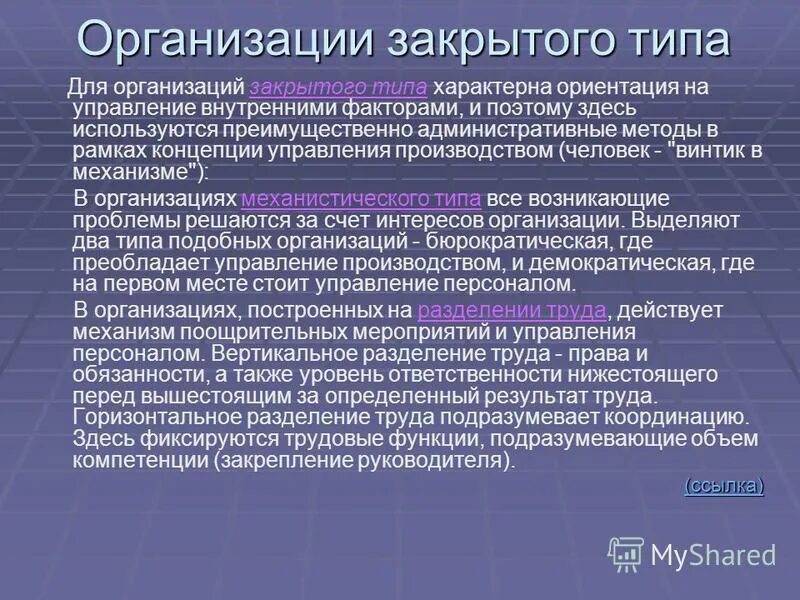 Организации закрытого типа

Для организаций закрытого типа характерна ориентация на управление внутренними факторами, и поэтому здесь используются преимущественно административные методы в рамках концепции управления производством (человек - "винтик в механизме"):

В организациях механистического типа все возникающие проблемы решаются за счет интересов организации. Выделяют два типа подобных организаций - бюрократическая, где преобладает управление производством, и демократическая, где на первом месте стоит управление персоналом.

В организациях, построенных на разделении труда, действует механизм поощрительных мероприятий и управления персоналом. Вертикальное разделение труда - права и обязанности, а также уровень ответственности нижестоящего перед вышестоящим за определенный результат труда. Горизонтальное разделение труда подразумевает координацию. Здесь фиксируются трудовые функции, подразумевающие объем компетенции (закрепление руководителя).

(ссылка)

MyShared